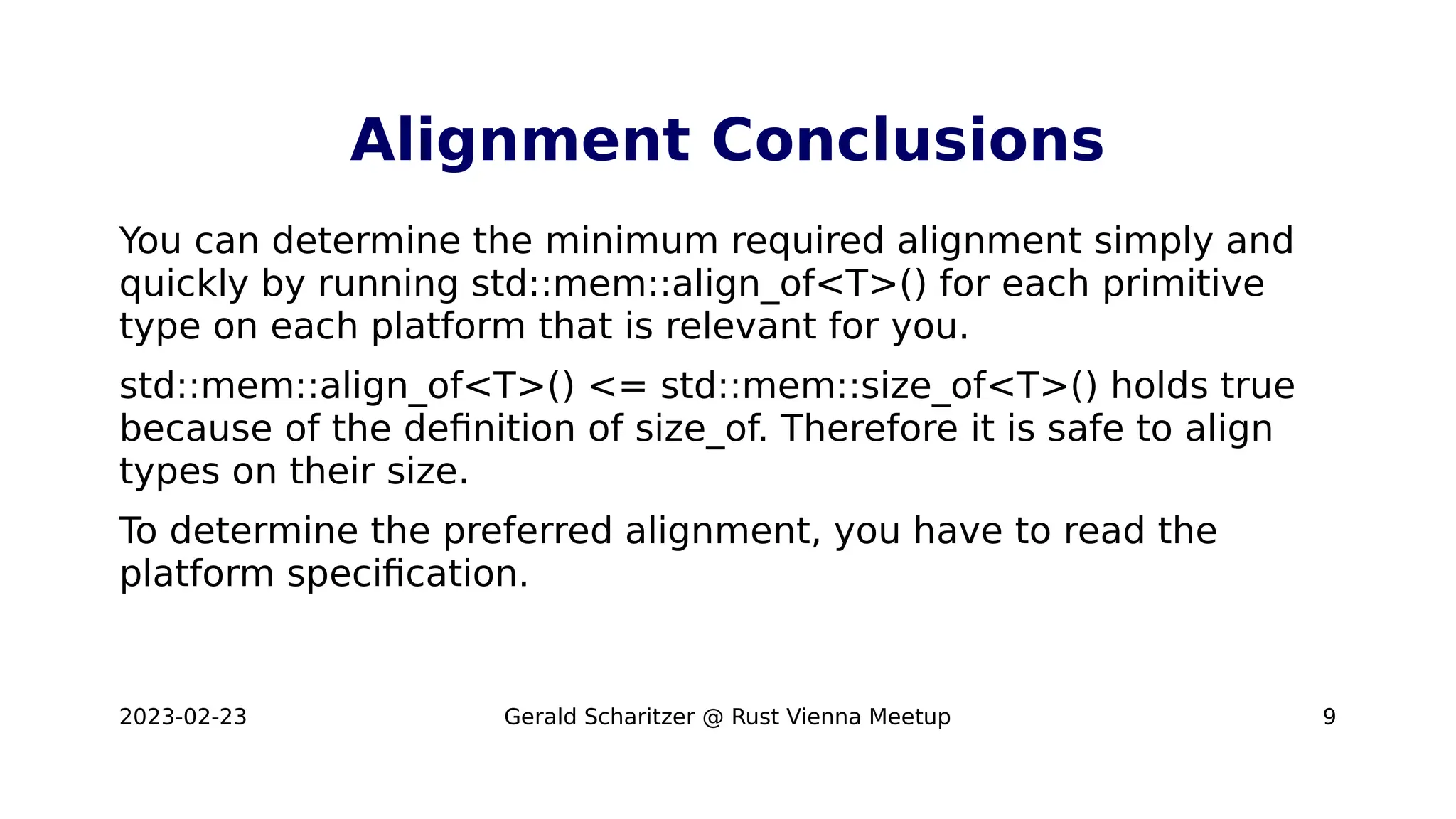 Alignment Conclusions

You can determine the minimum required alignment simply and quickly by running std::mem::align_of<T>() for each primitive type on each platform that is relevant for you.

std::mem::align_of<T>() <= std::mem::size_of<T>() holds true because of the definition of size_of. Therefore it is safe to align types on their size.

To determine the preferred alignment, you have to read the platform specification.

2023-02-23

Gerald Scharitzer @ Rust Vienna Meetup

9